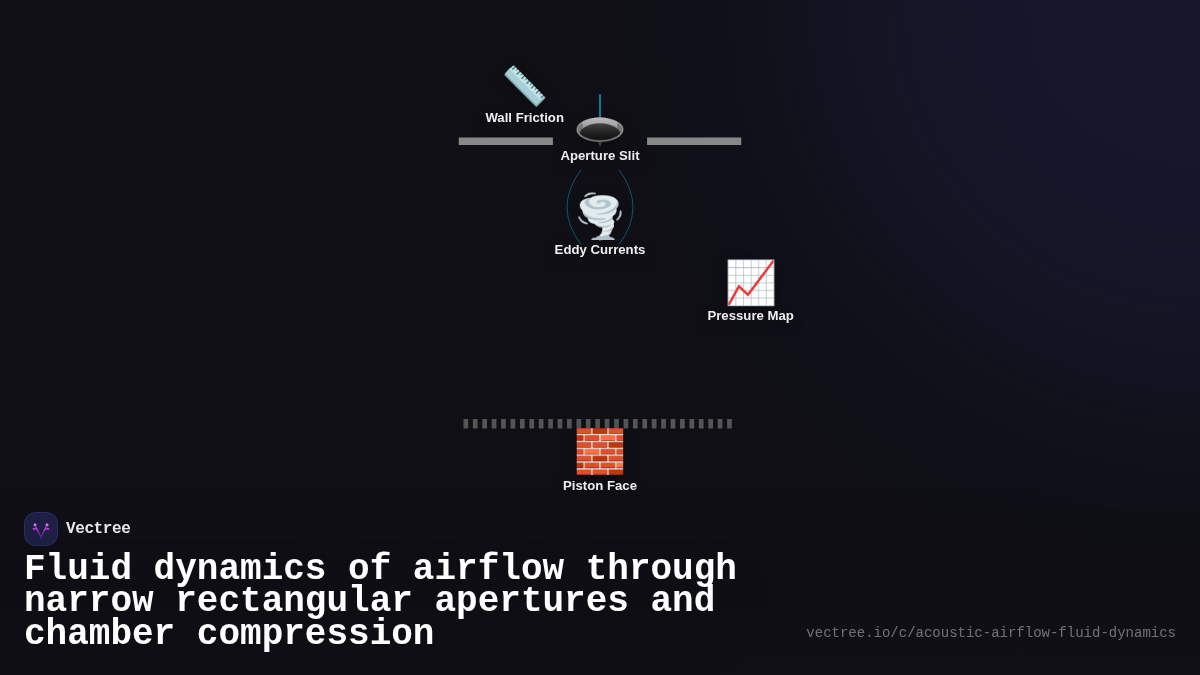 Wall Friction

Aperture Slit

Eddy Currents

Pressure Map

Piston Face

Vectree

Fluid dynamics of airflow through narrow rectangular apertures and chamber compression

vectree.io/c/acoustic-airflow-fluid-dynamics